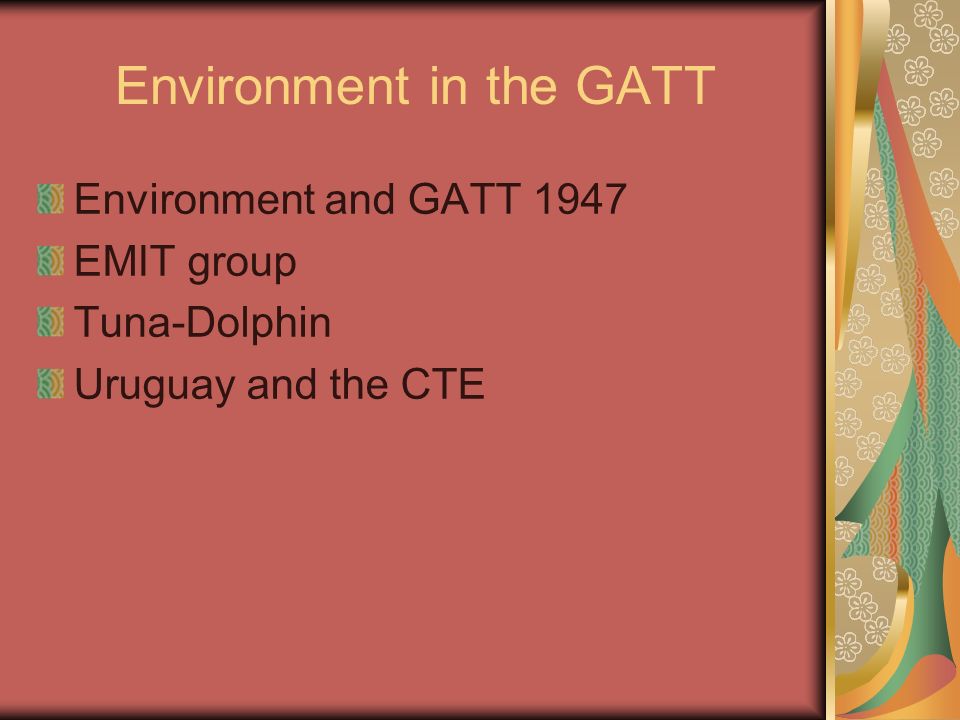 Environment in the GATT

Environment and GATT 1947
EMIT group
Tuna-Dolphin
Uruguay and the CTE